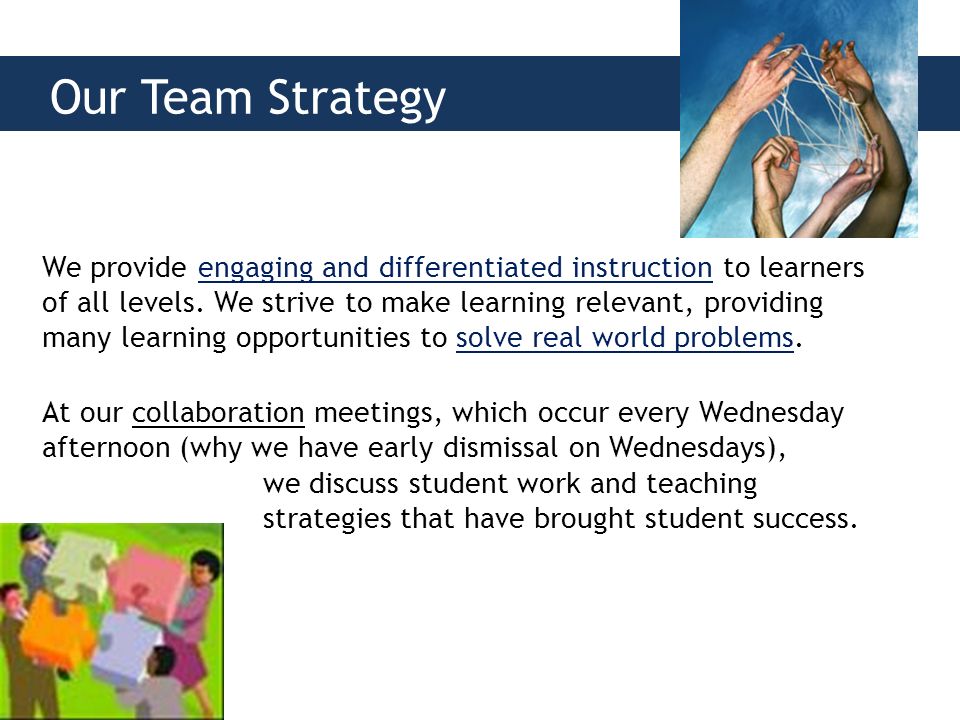 Our Team Strategy

We provide engaging and differentiated instruction to learners of all levels. We strive to make learning relevant, providing many learning opportunities to solve real world problems.

At our collaboration meetings, which occur every Wednesday afternoon (why we have early dismissal on Wednesdays), we discuss student work and teaching strategies that have brought student success.